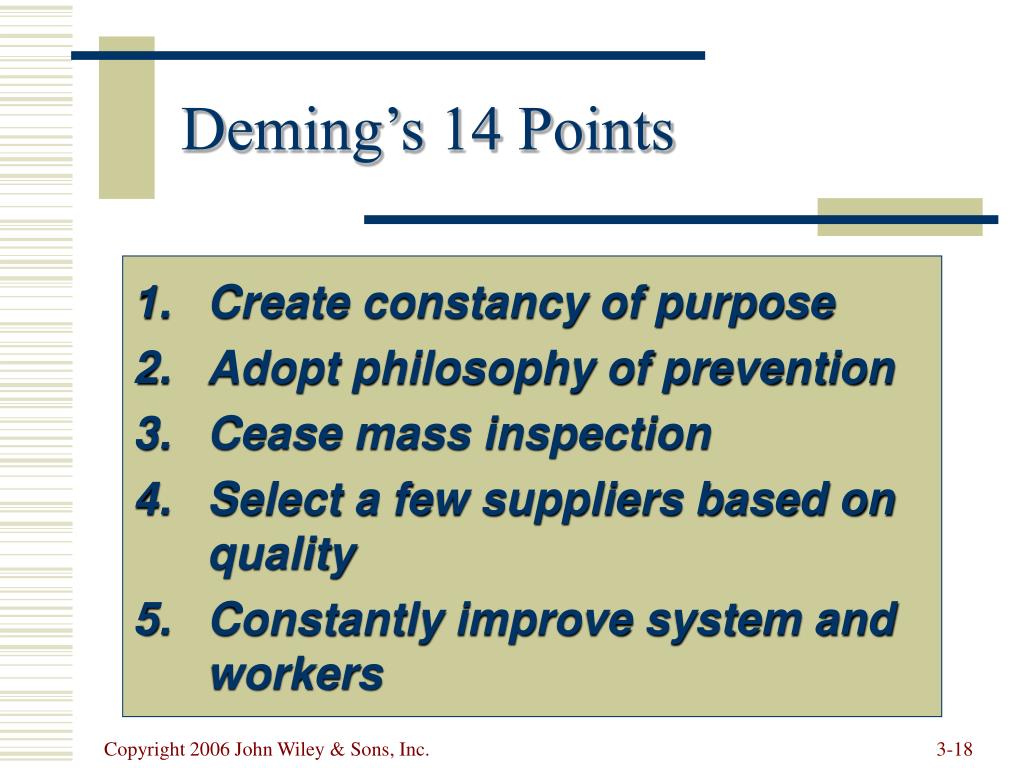 Deming’s 14 Points

1. Create constancy of purpose
2. Adopt philosophy of prevention
3. Cease mass inspection
4. Select a few suppliers based on quality
5. Constantly improve system and workers

Copyright 2006 John Wiley & Sons, Inc.

3-18